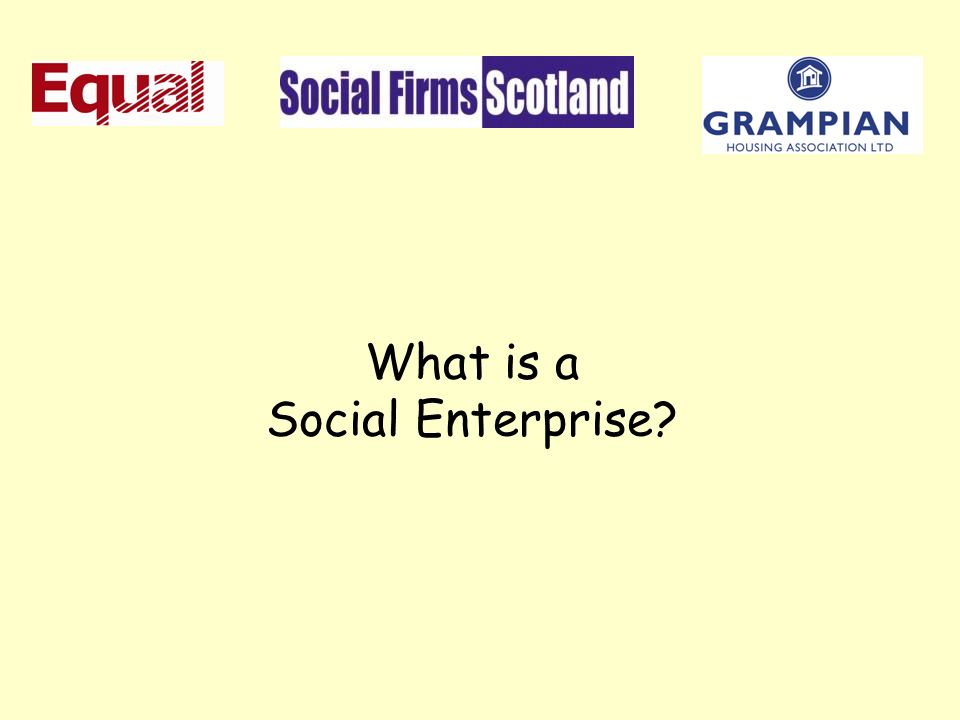 Equal

Social Firms Scotland

GRAMPIAN
HOUSING ASSOCIATION LTD

What is a
Social Enterprise?